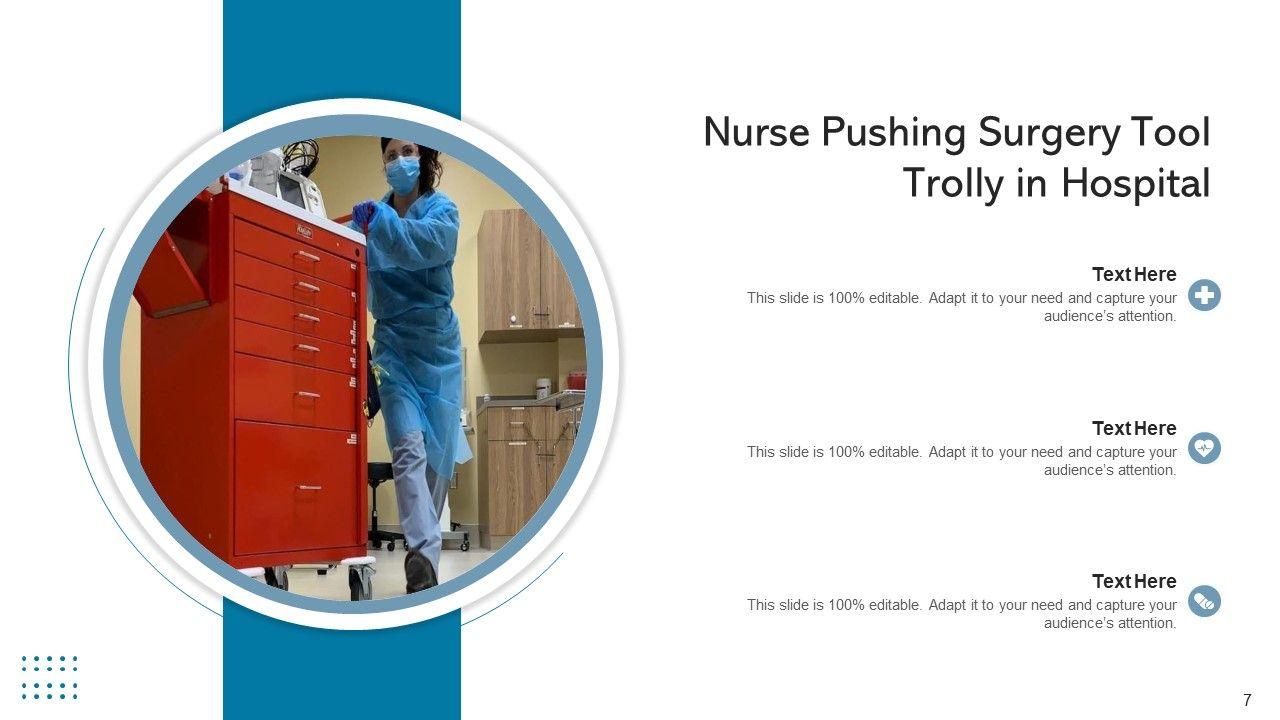 Nurse Pushing Surgery Tool Trolly in Hospital

Text Here
This slide is 100% editable. Adapt it to your need and capture your audience's attention.

Text Here
This slide is 100% editable. Adapt it to your need and capture your audience's attention.

Text Here
This slide is 100% editable. Adapt it to your need and capture your audience's attention.

7